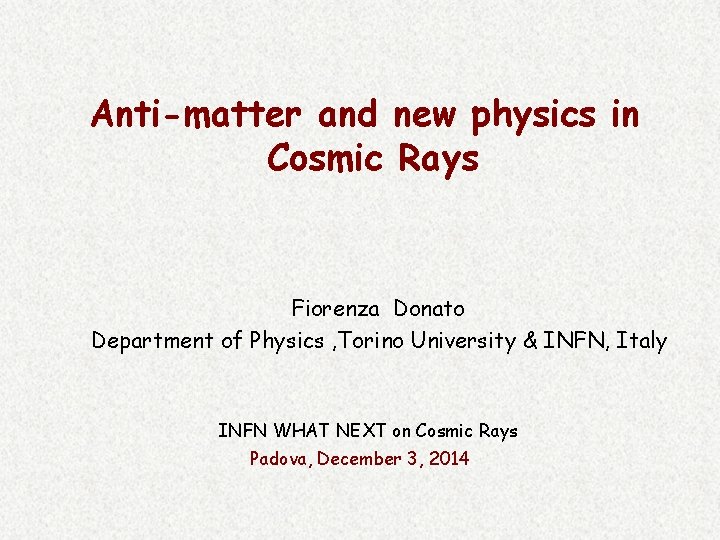 Anti-matter and new physics in Cosmic Rays

Fiorenza Donato
Department of Physics ,Torino University & INFN, Italy

INFN WHAT NEXT on Cosmic Rays
Padova, December 3, 2014